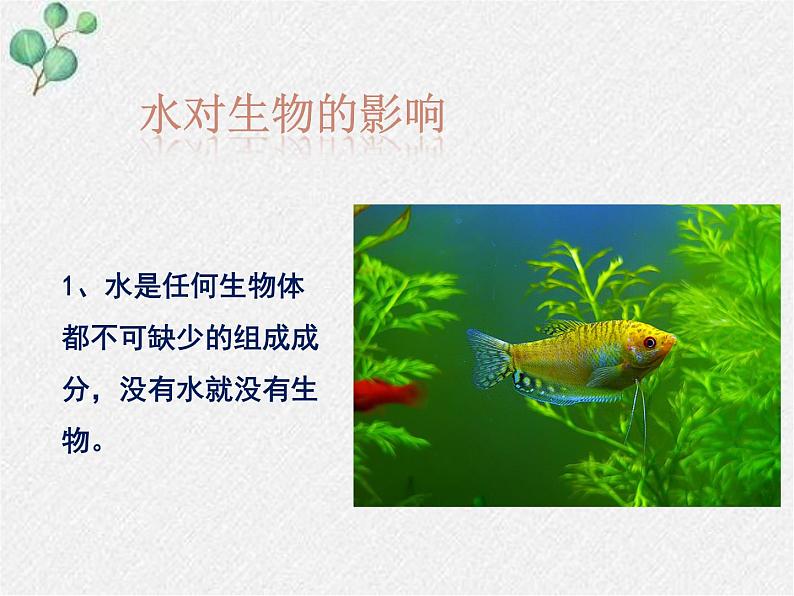 水对生物的影响

1、水是任何生物体都不可缺少的组成成分，没有水就没有生物。